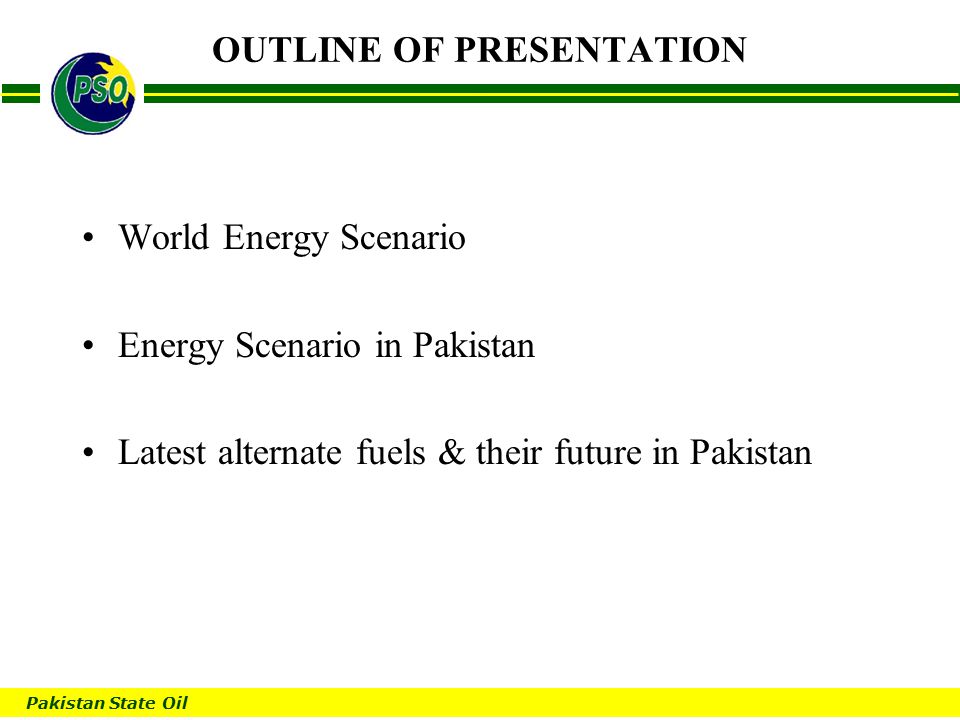 OUTLINE OF PRESENTATION

PSO

• World Energy Scenario

• Energy Scenario in Pakistan

• Latest alternate fuels & their future in Pakistan

Pakistan State Oil